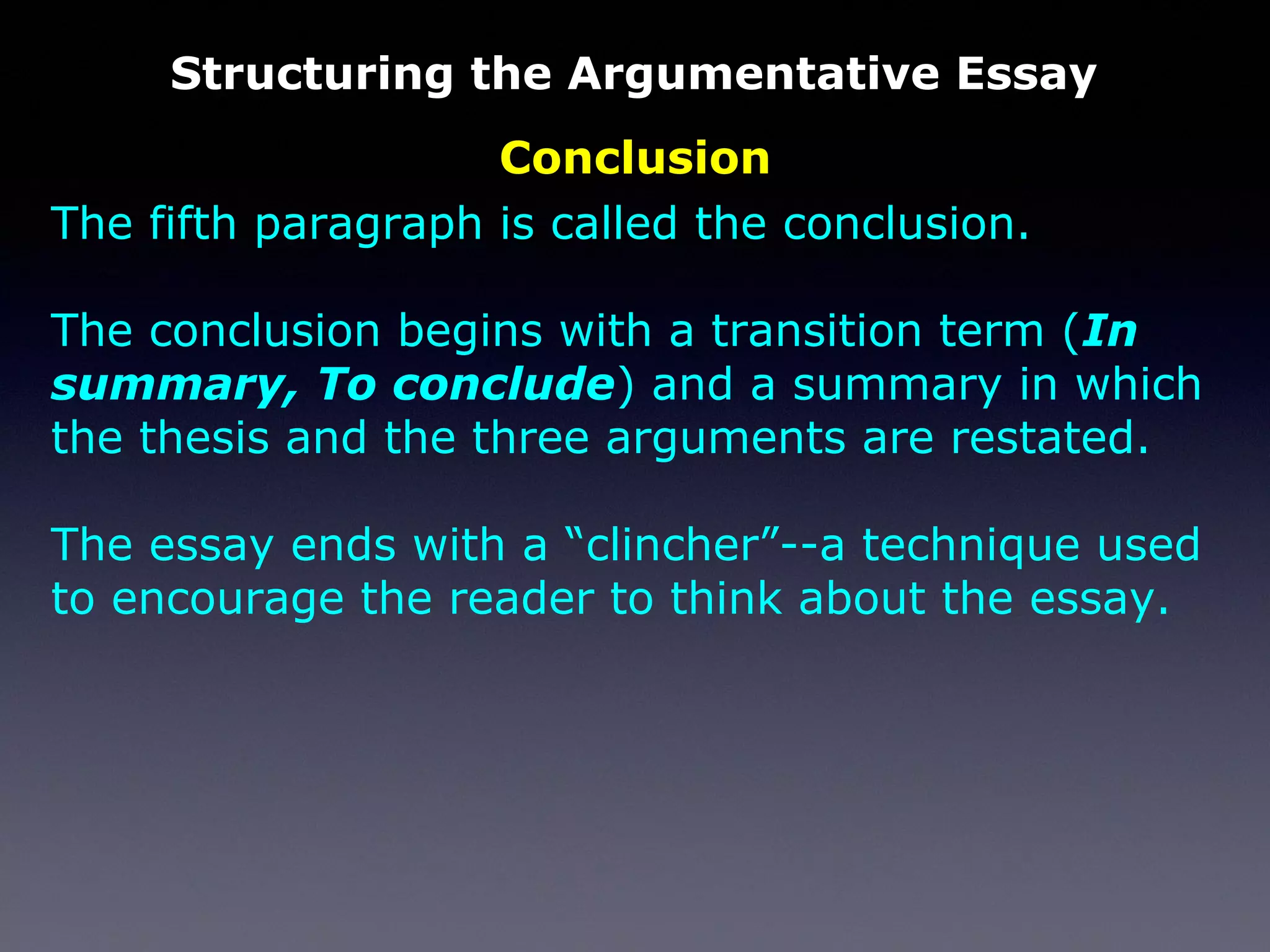 Structuring the Argumentative Essay

Conclusion

The fifth paragraph is called the conclusion.

The conclusion begins with a transition term (In summary, To conclude) and a summary in which the thesis and the three arguments are restated.

The essay ends with a “clincher”--a technique used to encourage the reader to think about the essay.